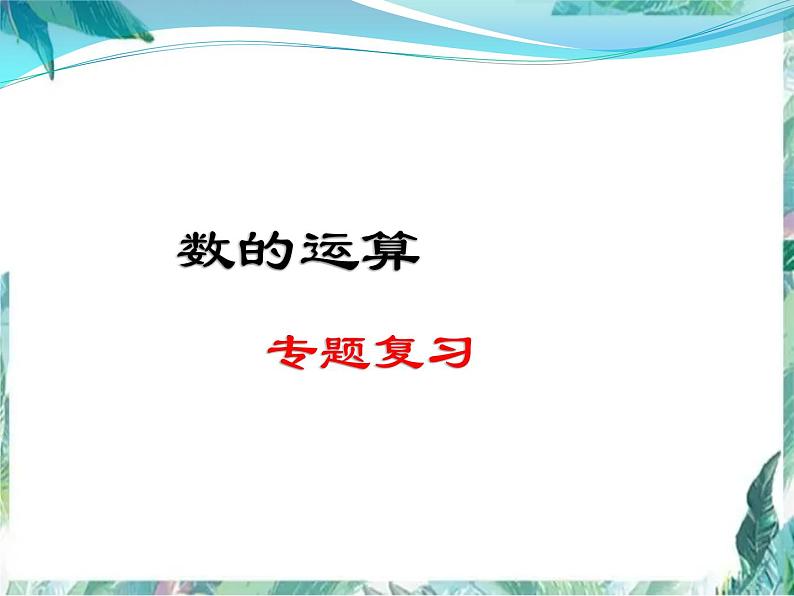 数的运算

专题复习